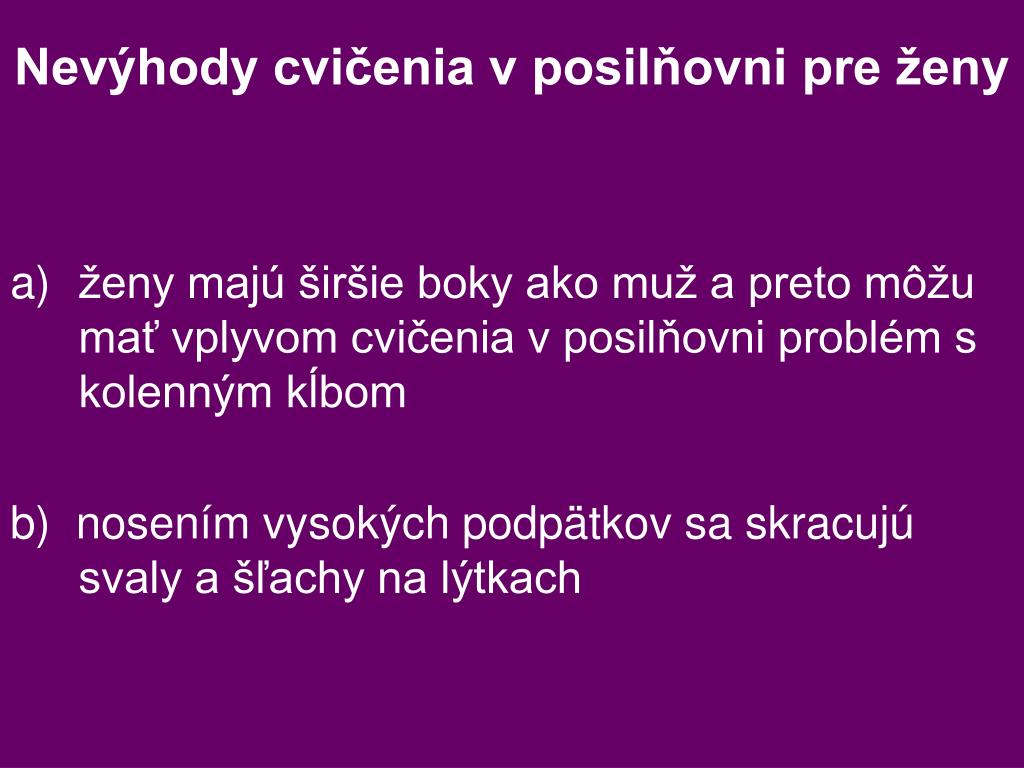 Nevýhody cvičenia v posilňovni pre ženy

a) ženy majú širšie boky ako muž a preto môžu mať vplyvom cvičenia v posilňovni problém s kolenným kĺbom

b) nosením vysokých podpätkov sa skracujú svaly a šľachy na lýtkach